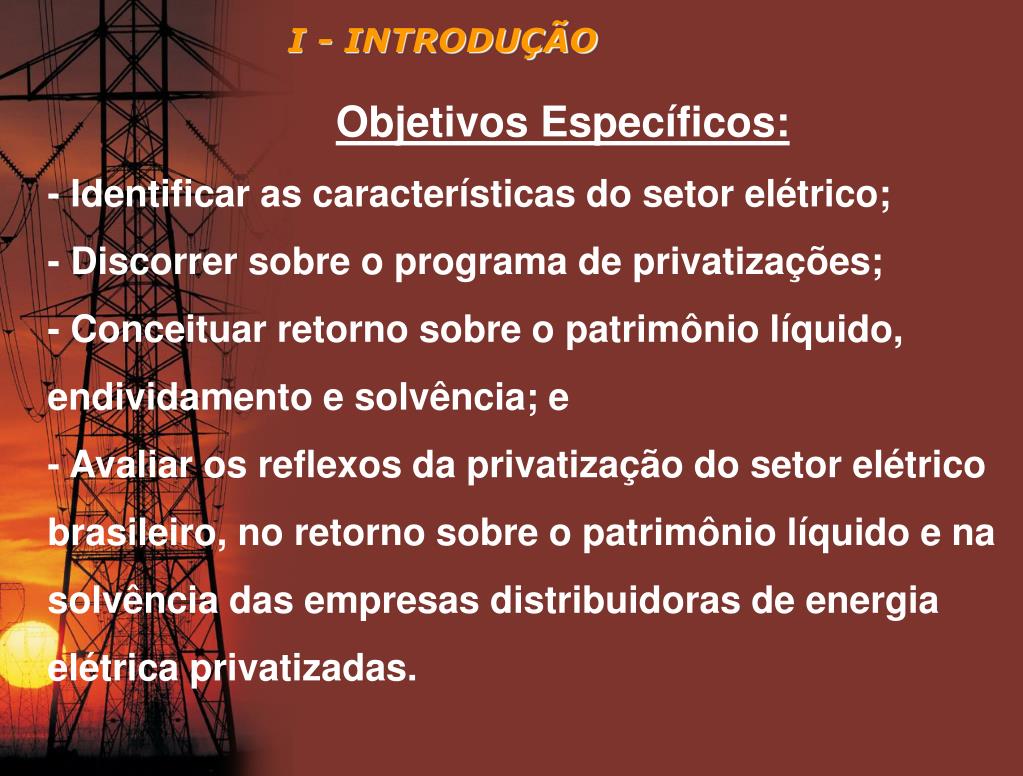 I - INTRODUÇÃO

Objetivos Específicos:

- Identificar as características do setor elétrico;

- Discorrer sobre o programa de privatizações;

- Conceituar retorno sobre o patrimônio líquido, endividamento e solvência; e

- Avaliar os reflexos da privatização do setor elétrico brasileiro, no retorno sobre o patrimônio líquido e na solvência das empresas distribuidoras de energia elétrica privatizadas.